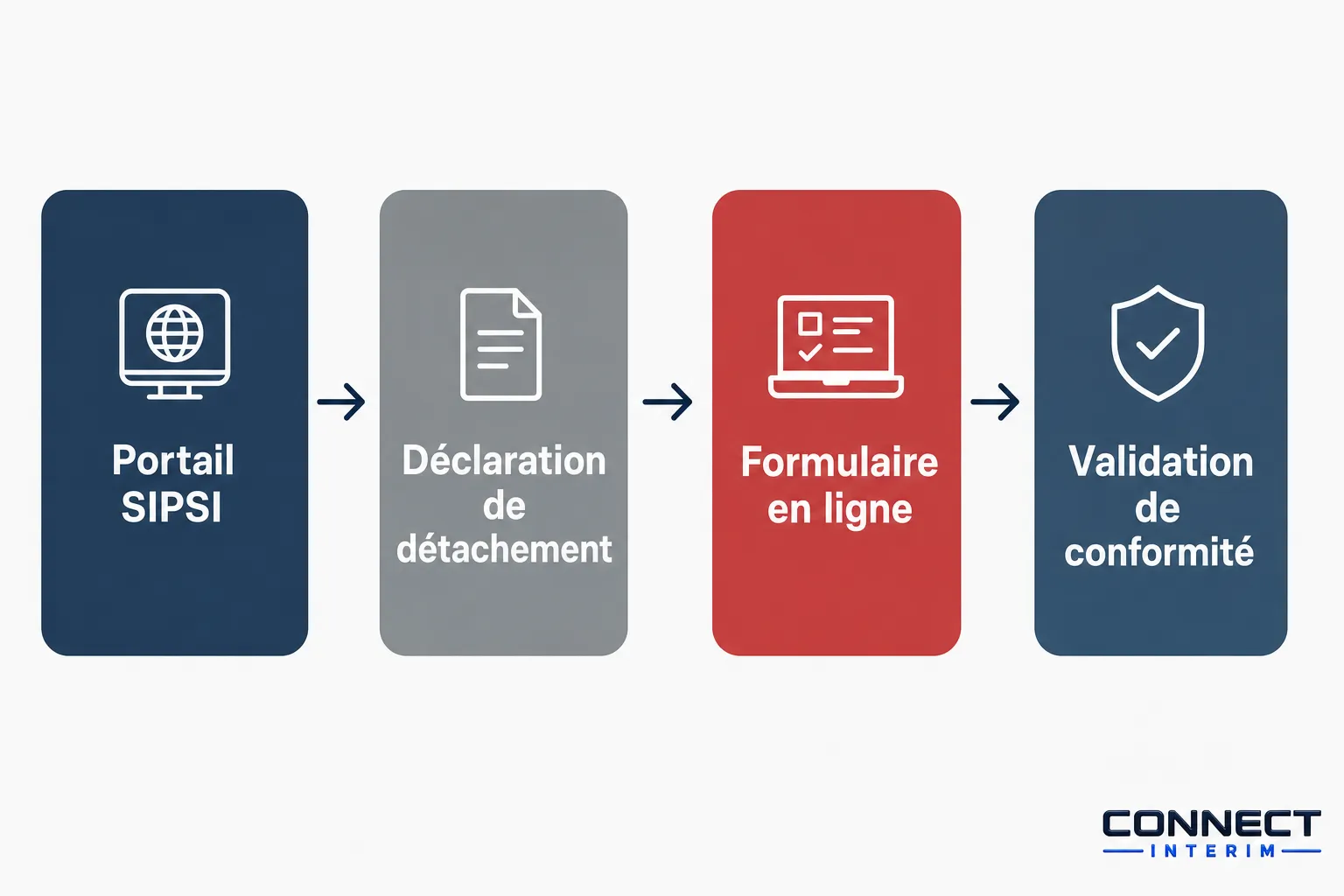 Portail SIPSI

Déclaration de détachement

Formulaire en ligne

Validation de conformité

CONNECT
INTERIM